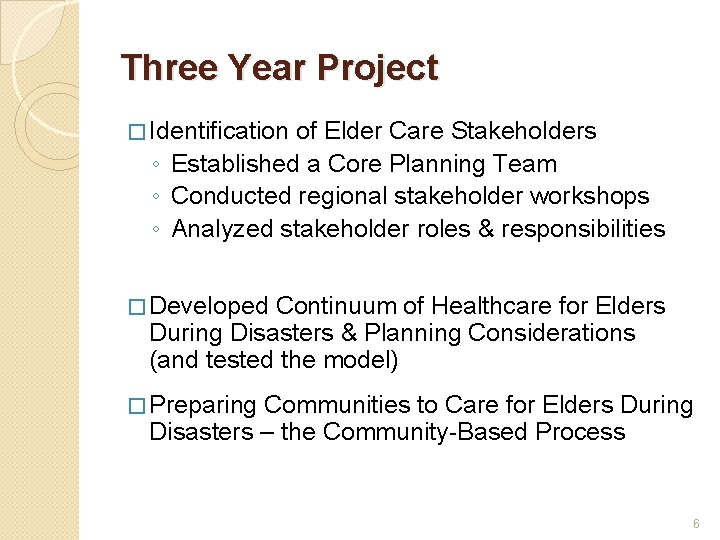 Three Year Project

□ Identification of Elder Care Stakeholders
◦ Established a Core Planning Team
◦ Conducted regional stakeholder workshops
◦ Analyzed stakeholder roles & responsibilities

□ Developed Continuum of Healthcare for Elders During Disasters & Planning Considerations (and tested the model)

□ Preparing Communities to Care for Elders During Disasters – the Community-Based Process

6